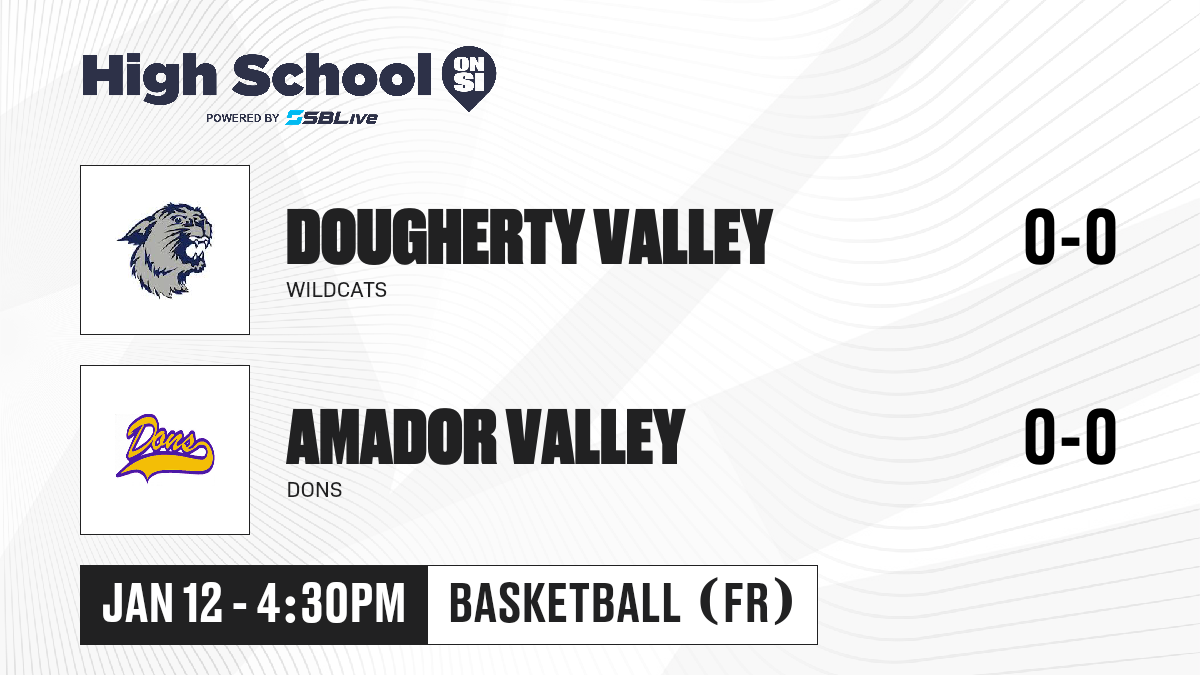 High School ON SI
POWERED BY SBLive

DOUGHERTY VALLEY
WILDCATS
0-0

Dons
AMADOR VALLEY
DONS
0-0

JAN 12 - 4:30PM
BASKETBALL (FR)